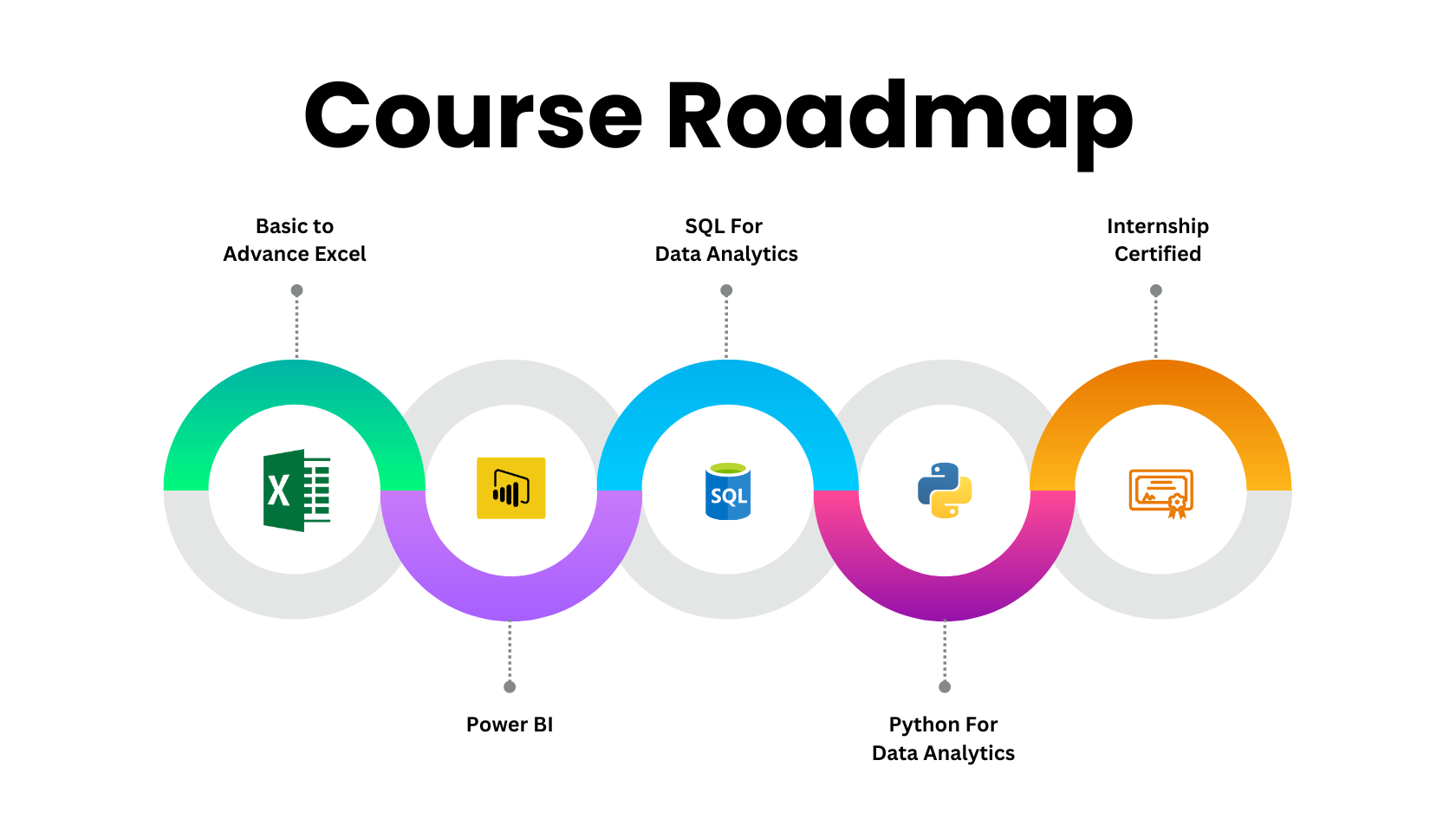 Course Roadmap

Basic to
Advance Excel

SQL For
Data Analytics

Internship
Certified

X

SQL

Power BI

Python For
Data Analytics